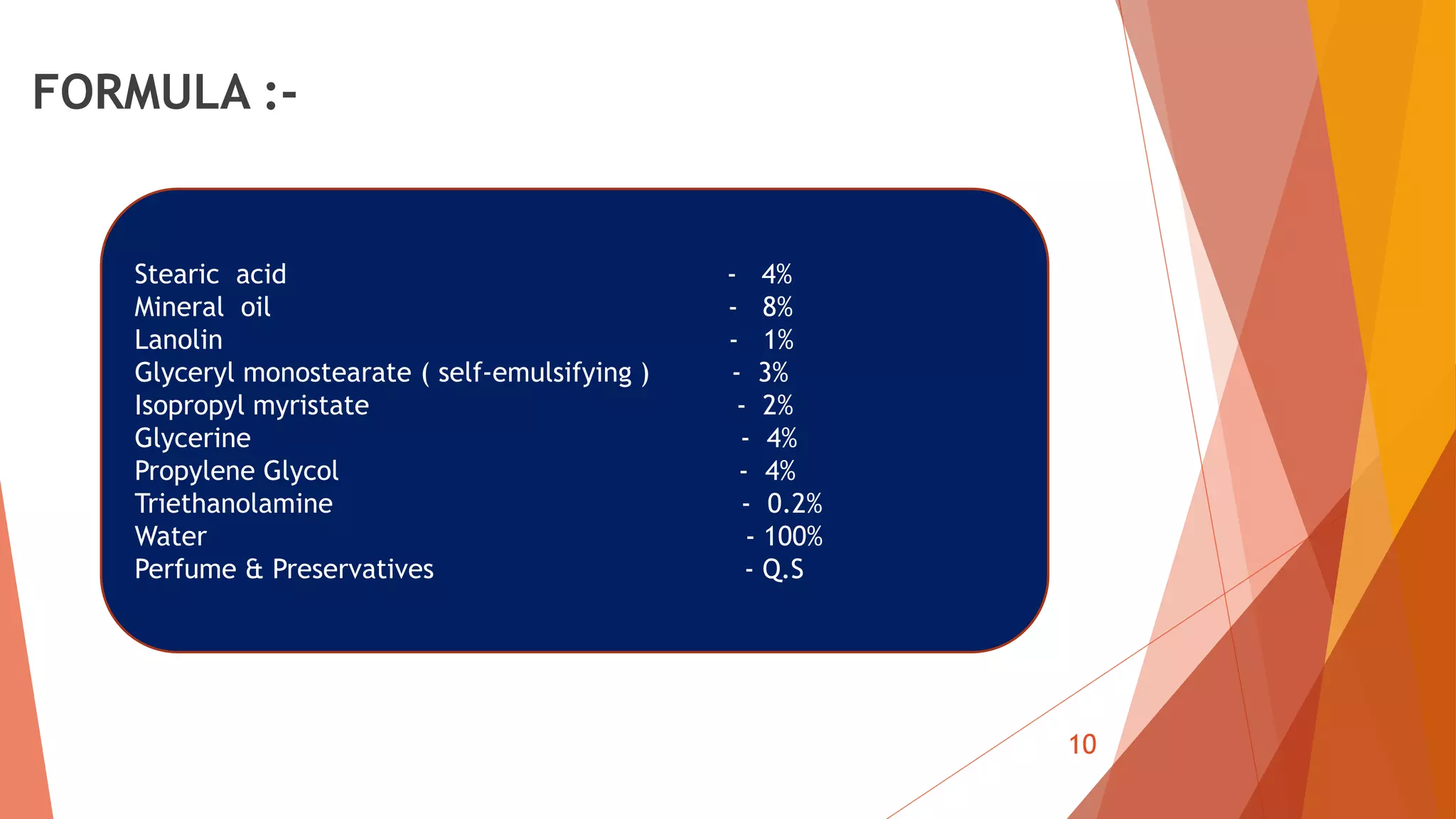 FORMULA :-

Stearic acid - 4%
Mineral oil - 8%
Lanolin - 1%
Glyceryl monostearate ( self-emulsifying ) - 3%
Isopropyl myristate - 2%
Glycerine - 4%
Propylene Glycol - 4%
Triethanolamine - 0.2%
Water - 100%
Perfume & Preservatives - Q.S

10